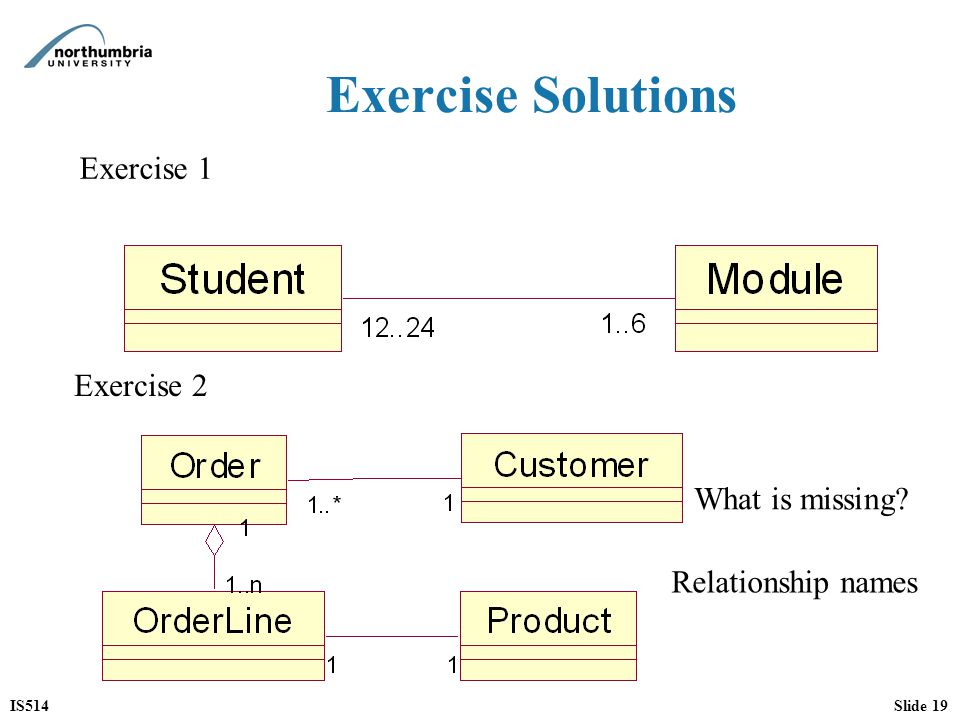 northumbria
UNIVERSITY

Exercise Solutions

Exercise 1

Student

12..24

1..6

Module

Exercise 2

Order

1..*

1

Customer

What is missing?

1

1..n

Relationship names

OrderLine

1

1

Product

IS514

Slide 19